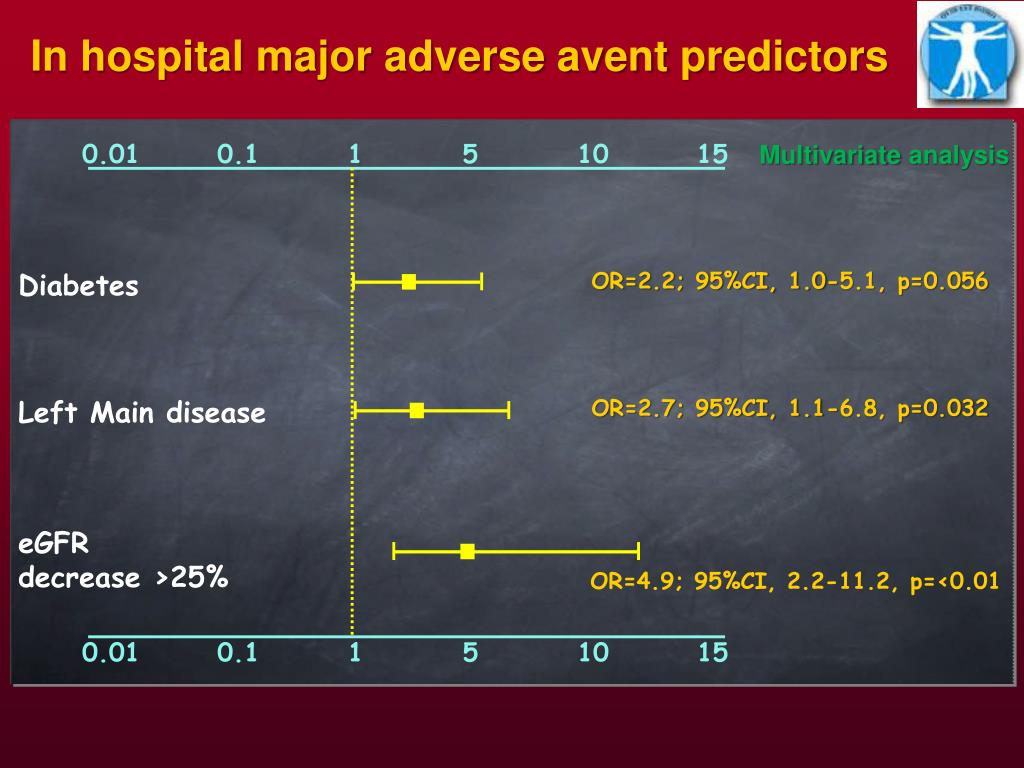 In hospital major adverse avent predictors

0.01 0.1 1 5 10 15

Multivariate analysis

Diabetes

OR=2.2; 95%CI, 1.0-5.1, p=0.056

Left Main disease

OR=2.7; 95%CI, 1.1-6.8, p=0.032

eGFR decrease >25%

OR=4.9; 95%CI, 2.2-11.2, p=<0.01

0.01 0.1 1 5 10 15